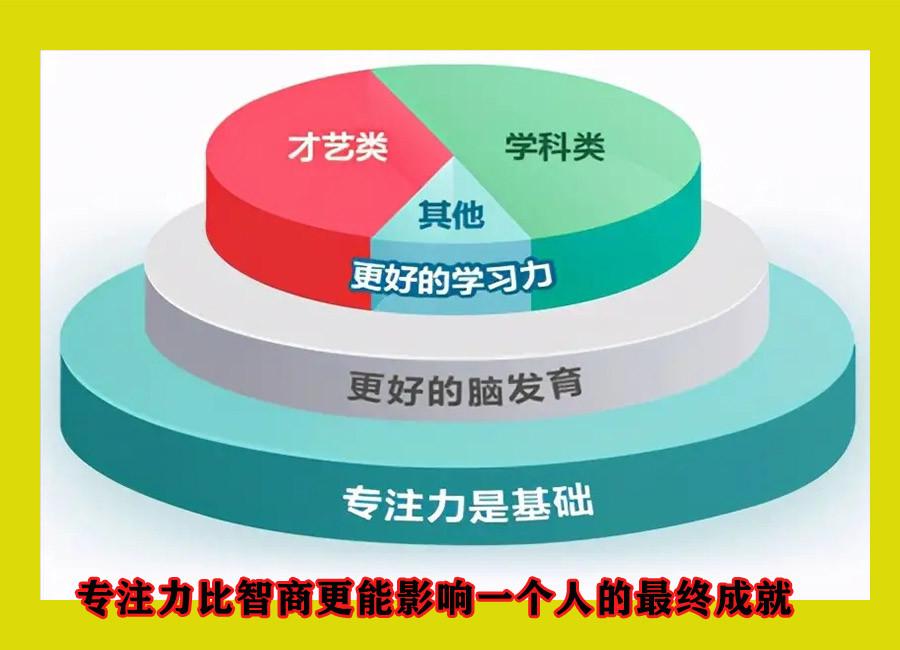 才艺类

学科类

其他

更好的学习力

更好的脑发育

专注力是基础

专注力比智商更能影响一个人的最终成就